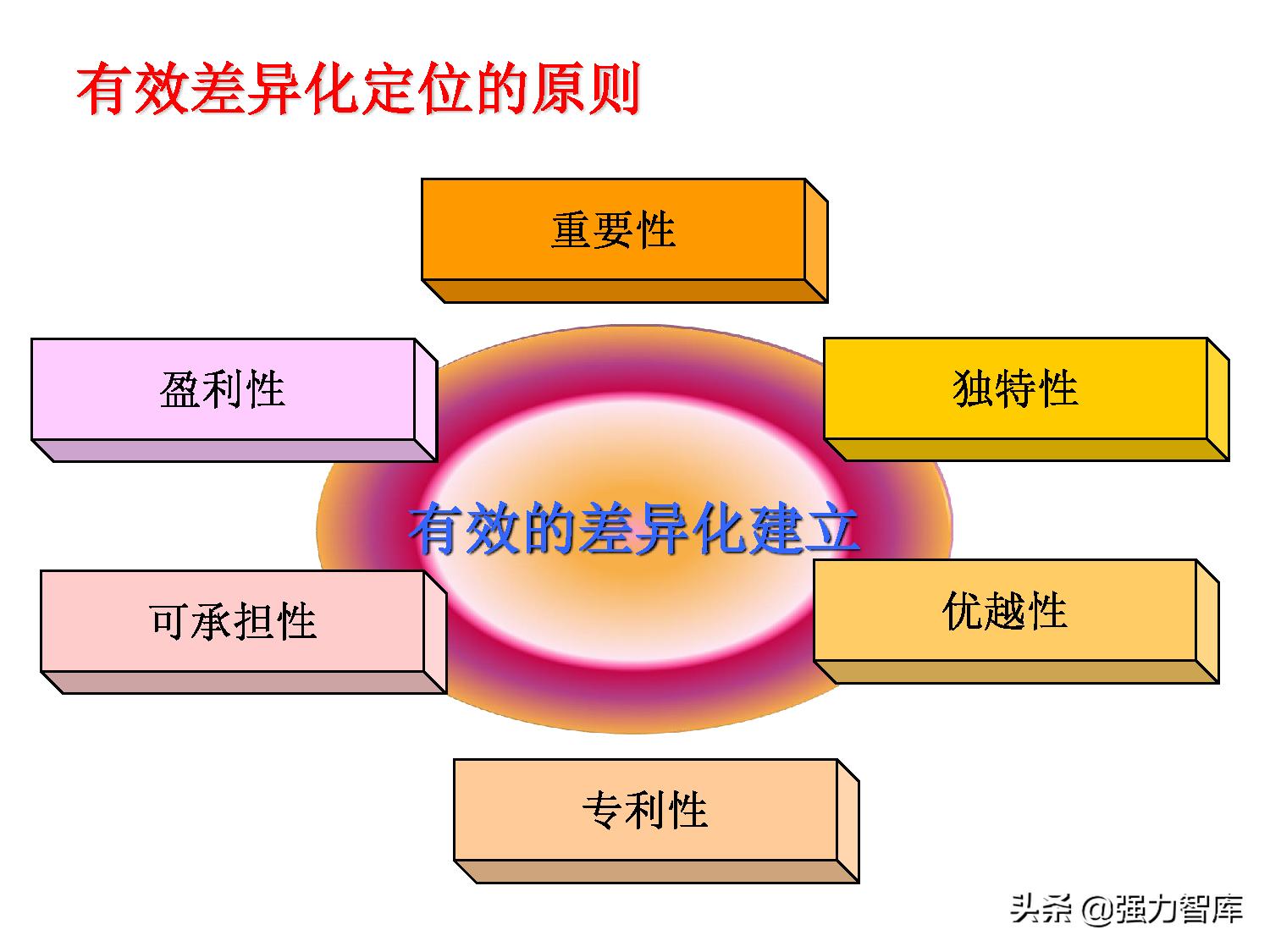 有效差异化定位的原则

重要性

盈利性

独特性

有效的差异化建立

可承担性

优越性

专利性

头条 @强力智库